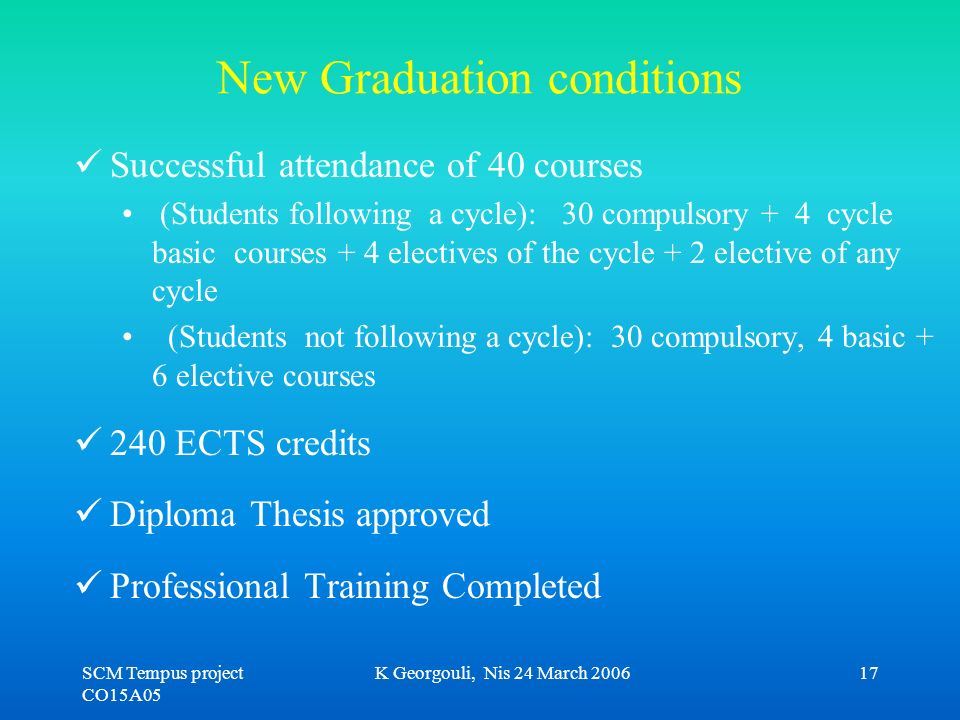 New Graduation conditions

✓ Successful attendance of 40 courses

• (Students following a cycle): 30 compulsory + 4 cycle basic courses + 4 electives of the cycle + 2 elective of any cycle

• (Students not following a cycle): 30 compulsory, 4 basic + 6 elective courses

✓ 240 ECTS credits

✓ Diploma Thesis approved

✓ Professional Training Completed

SCM Tempus project CO15A05

K Georgouli, Nis 24 March 2006

17